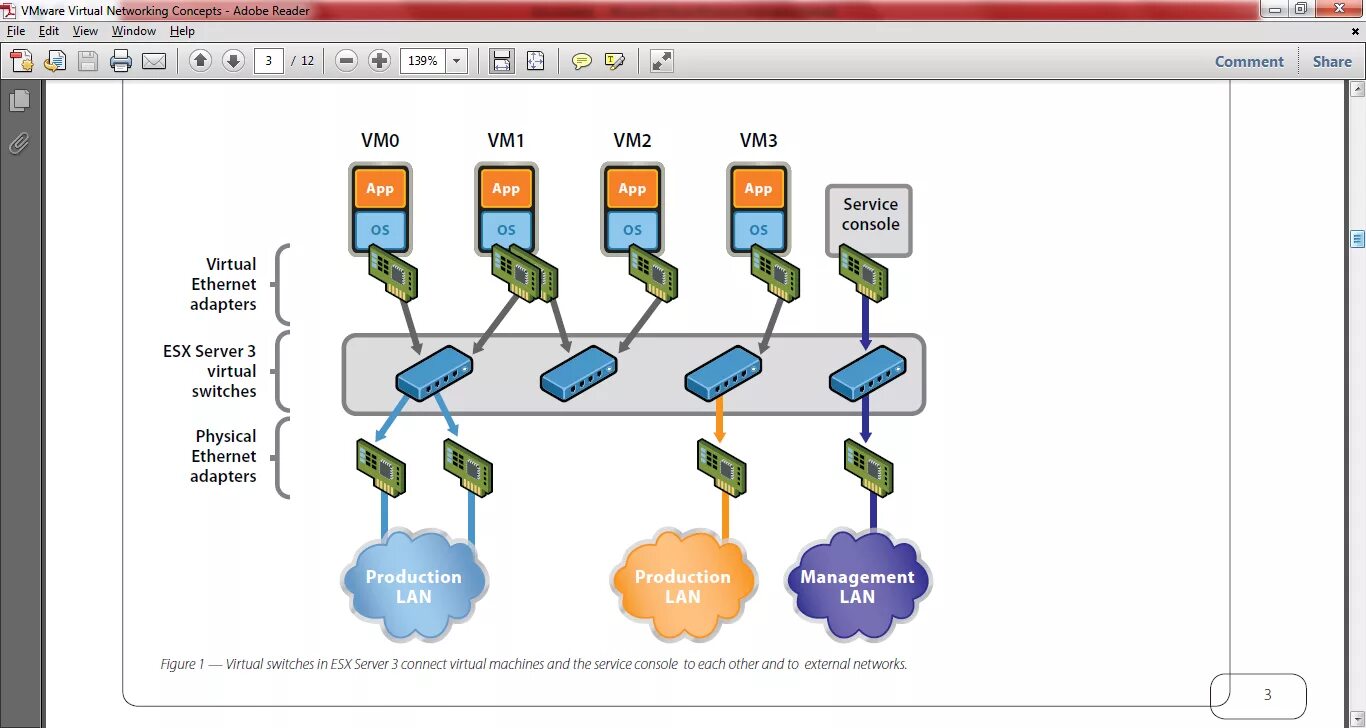 VMware Virtual Networking Concepts - Adobe Reader

File Edit View Window Help

3 / 12

139%

Comment Share

VM0 VM1 VM2 VM3

App
OS

App
OS

App
OS

App
OS

Service console

Virtual Ethernet adapters

ESX Server 3 virtual switches

Physical Ethernet adapters

Production LAN

Production LAN

Management LAN

Figure 1 — Virtual switches in ESX Server 3 connect virtual machines and the service console to each other and to external networks.

3